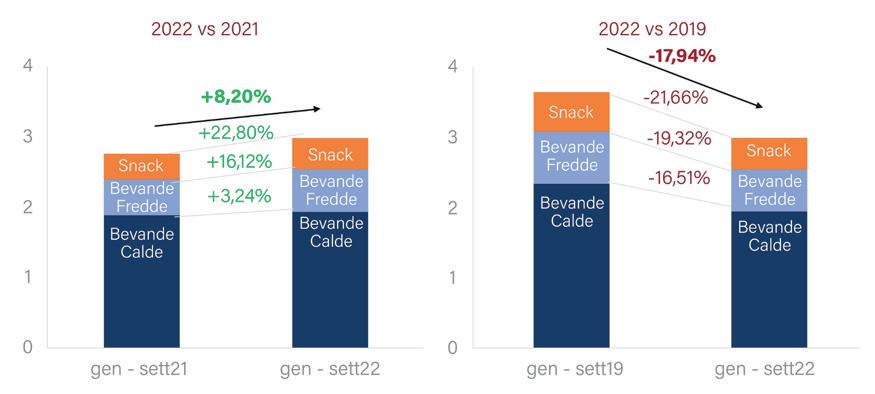 2022 vs 2021

4
3
2
1
0

+8,20%
+22,80%
+16,12%
+3,24%

Snack
Bevande Fredde
Bevande Calde

Snack
Bevande Fredde
Bevande Calde

gen - sett21
gen - sett22

2022 vs 2019

4
3
2
1
0

-17,94%
-21,66%
-19,32%
-16,51%

Snack
Bevande Fredde
Bevande Calde

Snack
Bevande Fredde
Bevande Calde

gen - sett19
gen - sett22